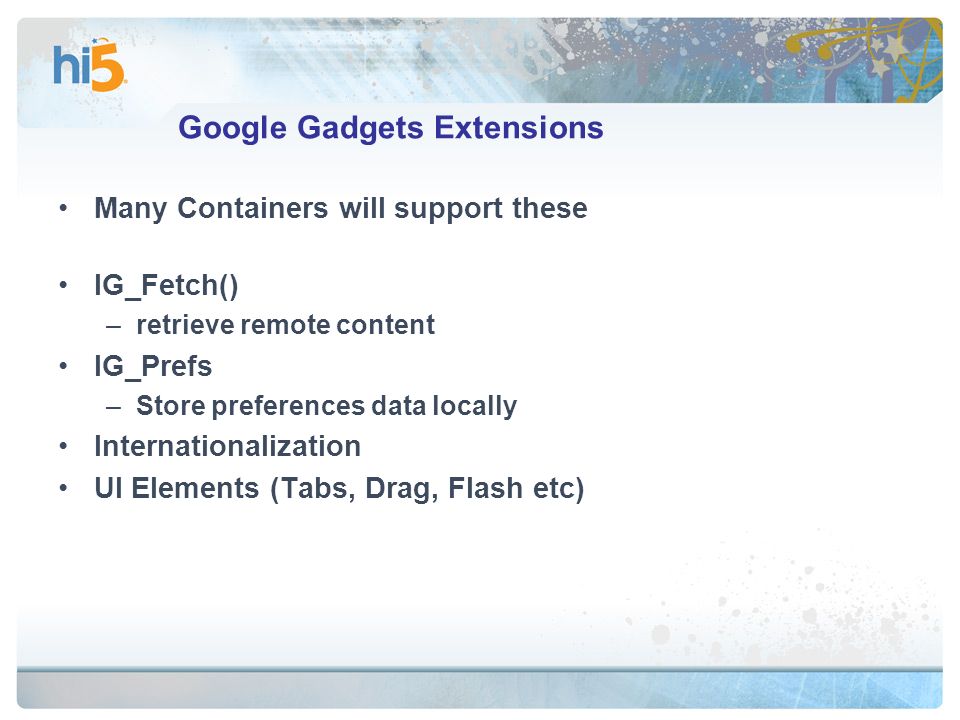 hi5

Google Gadgets Extensions

• Many Containers will support these

• IG_Fetch()
– retrieve remote content
• IG_Prefs
– Store preferences data locally
• Internationalization
• UI Elements (Tabs, Drag, Flash etc)